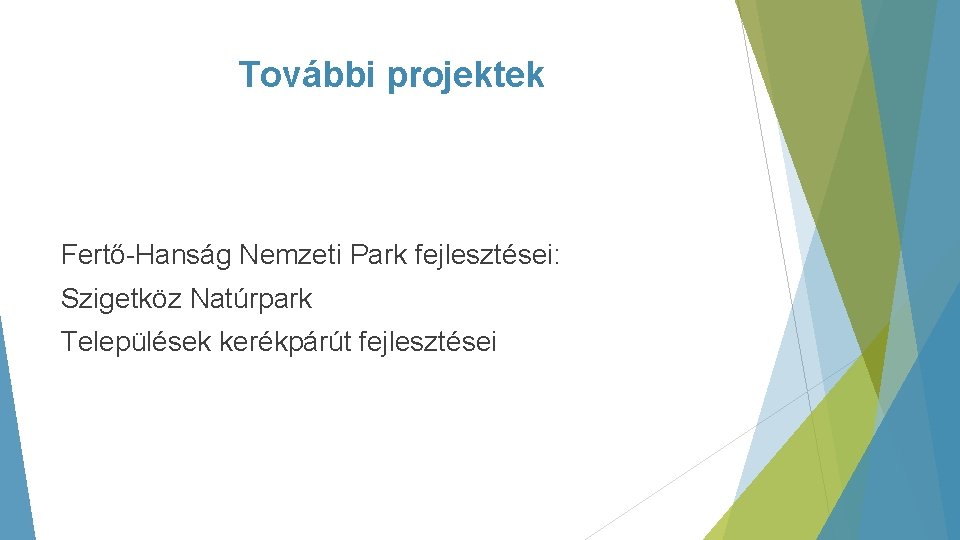 További projektek

Fertő-Hanság Nemzeti Park fejlesztései:

Szigetköz Natúrpark

Települések kerékpárút fejlesztései